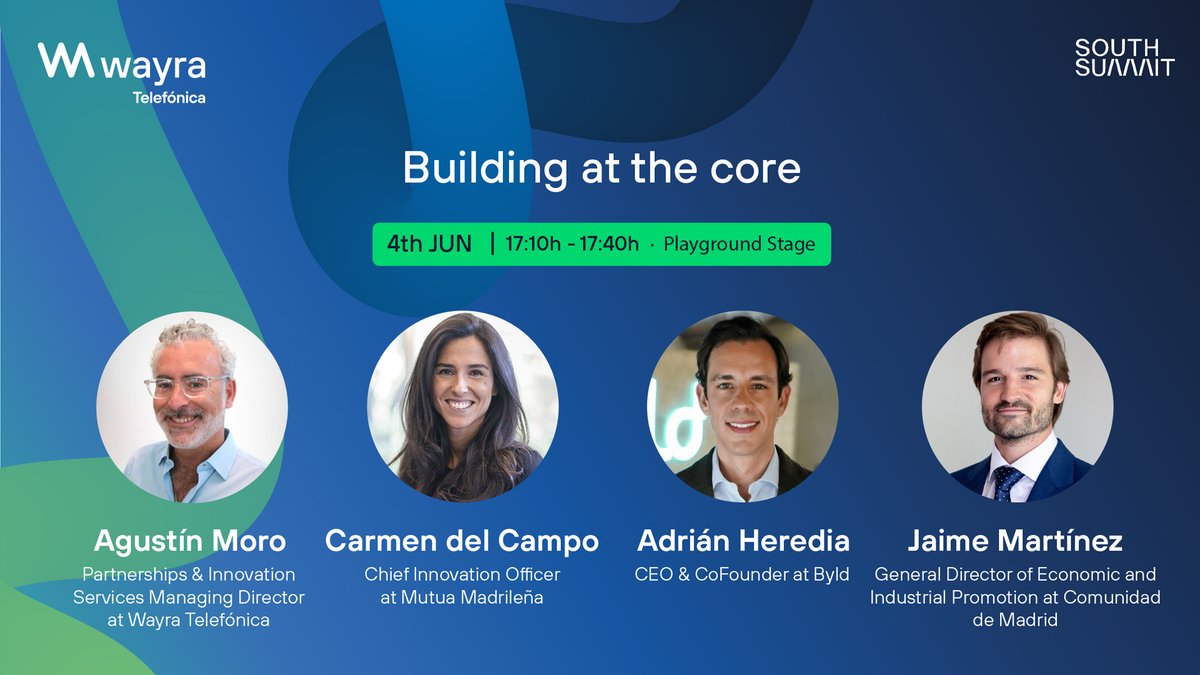 wayra
Telefónica

SOUTH
SUMMIT

Building at the core

4th JUN | 17:10h - 17:40h · Playground Stage

Agustín Moro
Partnerships & Innovation Services Managing Director at Wayra Telefónica

Carmen del Campo
Chief Innovation Officer at Mutua Madrileña

Adrián Heredia
CEO & CoFounder at Byld

Jaime Martínez
General Director of Economic and Industrial Promotion at Comunidad de Madrid